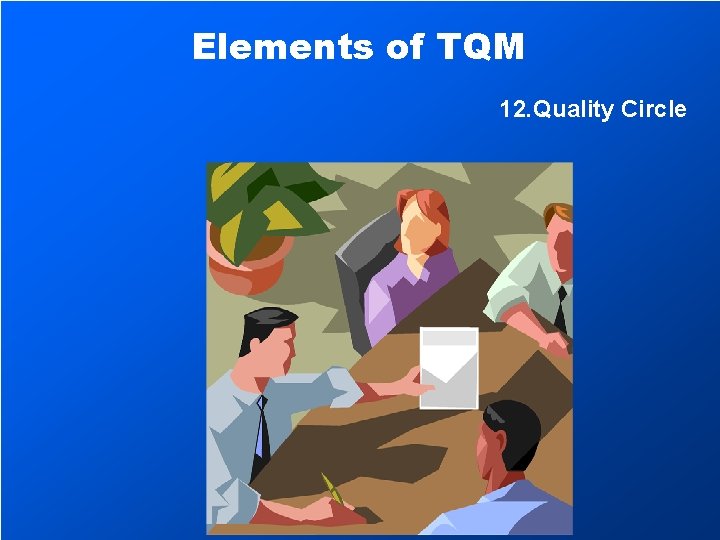 Elements of TQM

12.Quality Circle